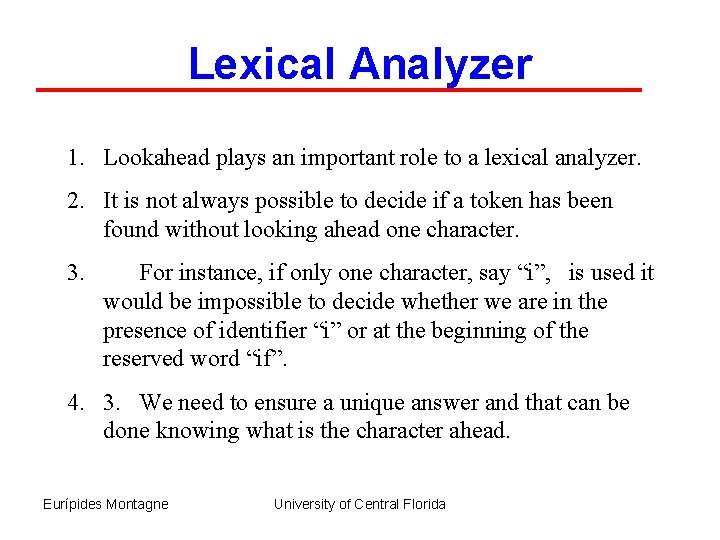 Lexical Analyzer

1. Lookahead plays an important role to a lexical analyzer.

2. It is not always possible to decide if a token has been found without looking ahead one character.

3. For instance, if only one character, say “i”, is used it would be impossible to decide whether we are in the presence of identifier “i” or at the beginning of the reserved word “if”.

4. 3. We need to ensure a unique answer and that can be done knowing what is the character ahead.

Eurípides Montagne

University of Central Florida